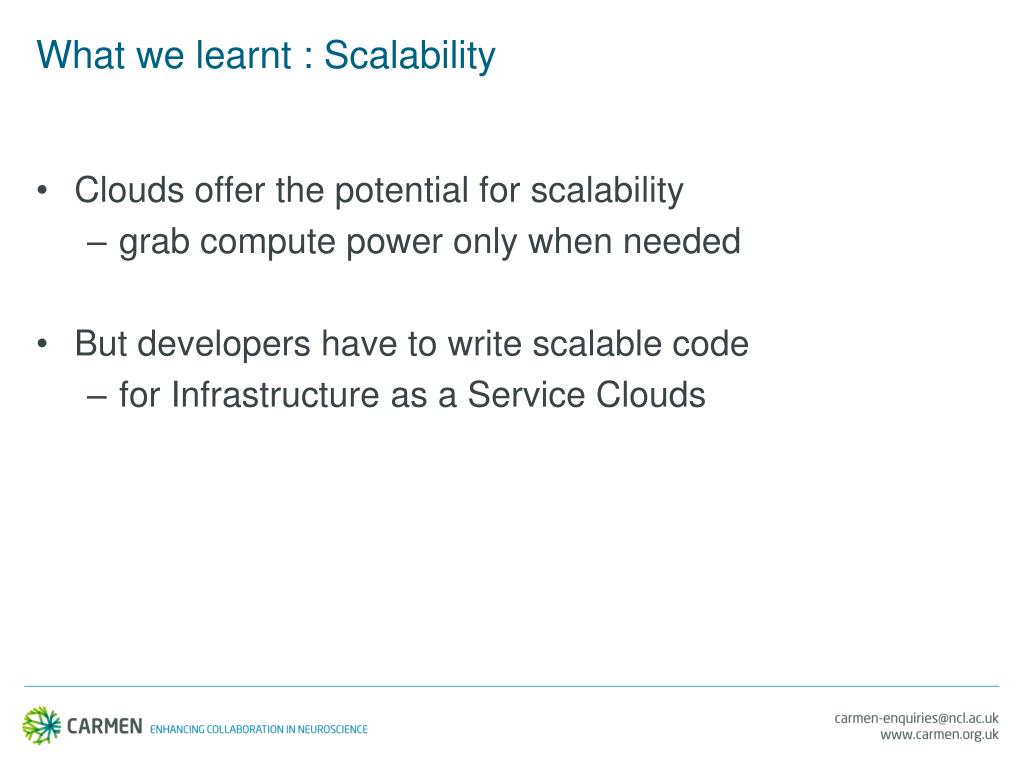 What we learnt : Scalability

• Clouds offer the potential for scalability
– grab compute power only when needed

• But developers have to write scalable code
– for Infrastructure as a Service Clouds

CARMEN ENHANCING COLLABORATION IN NEUROSCIENCE

carmen-enquiries@ncl.ac.uk
www.carmen.org.uk